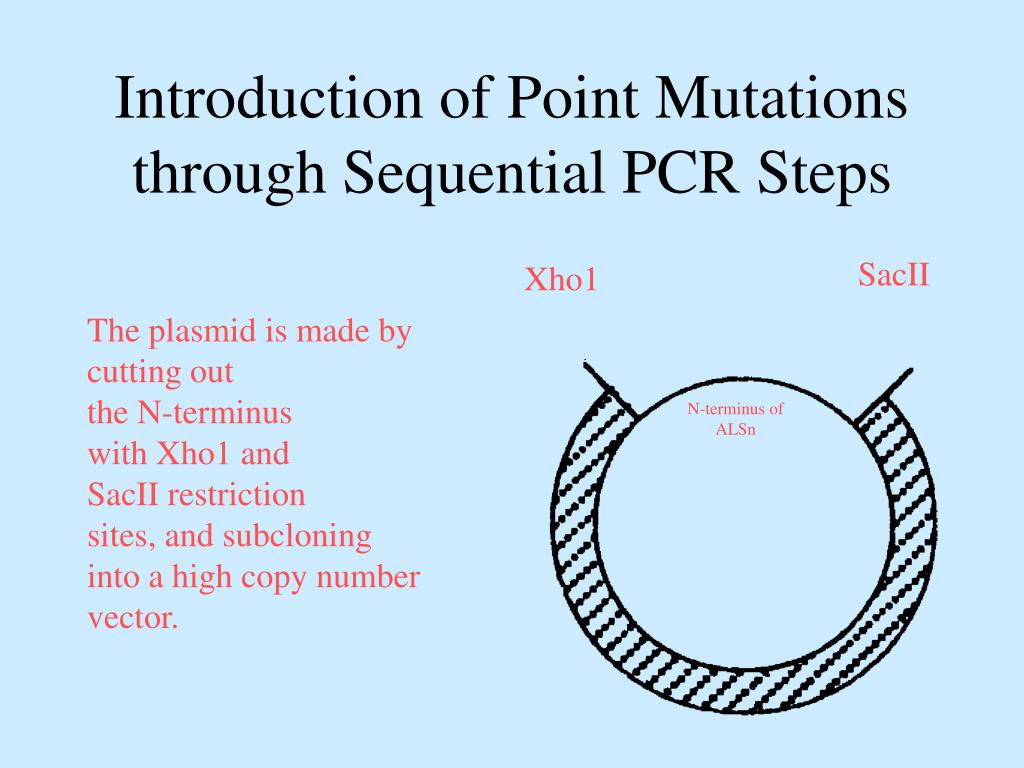 Introduction of Point Mutations through Sequential PCR Steps

The plasmid is made by cutting out the N-terminus with Xho1 and SacII restriction sites, and subcloning into a high copy number vector.

Xho1

SacII

N-terminus of ALSn